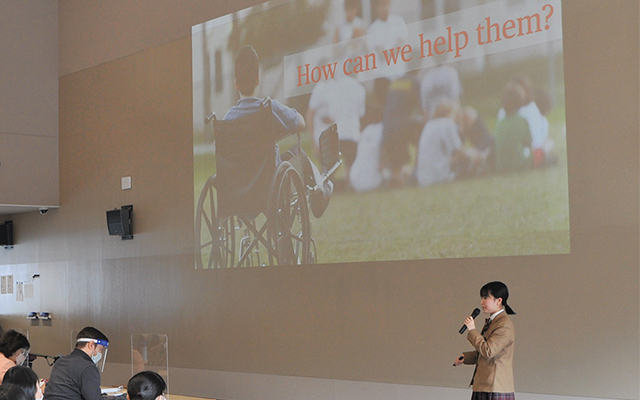 How can we help them?